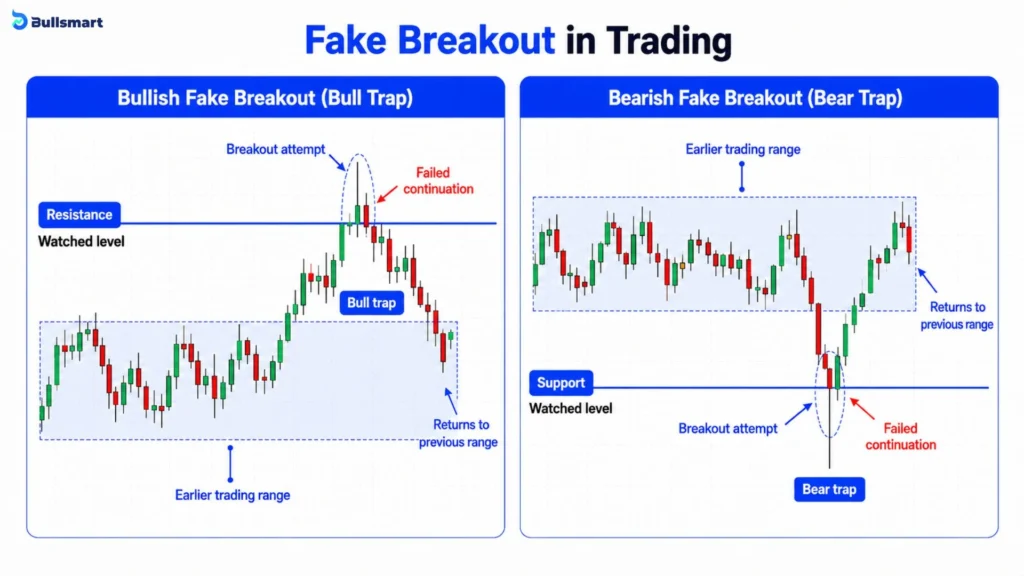 Bullsmart

Fake Breakout in Trading

Bullish Fake Breakout (Bull Trap)

Breakout attempt

Failed continuation

Resistance

Watched level

Bull trap

Returns to previous range

Earlier trading range

Bearish Fake Breakout (Bear Trap)

Earlier trading range

Returns to previous range

Support

Watched level

Breakout attempt

Failed continuation

Bear trap